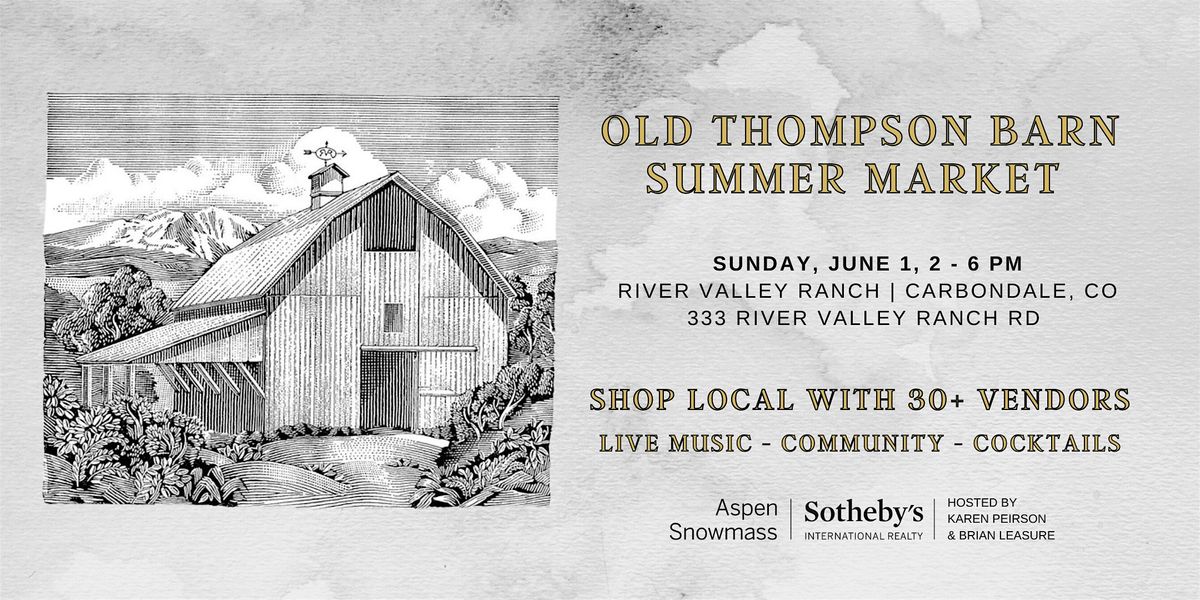 OLD THOMPSON BARN SUMMER MARKET

SUNDAY, JUNE 1, 2 - 6 PM
RIVER VALLEY RANCH | CARBONDALE, CO
333 RIVER VALLEY RANCH RD

SHOP LOCAL WITH 30+ VENDORS

LIVE MUSIC - COMMUNITY - COCKTAILS

Aspen Snowmass | Sotheby's INTERNATIONAL REALTY | HOSTED BY KAREN PEIRSON & BRIAN LEASURE